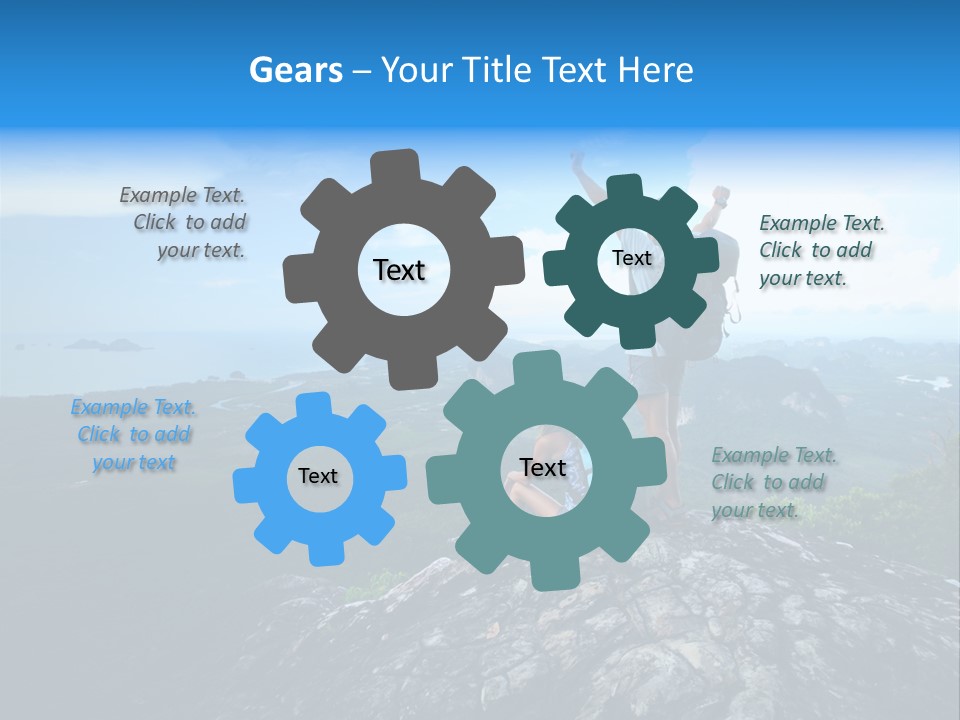 Gears – Your Title Text Here

Example Text. Click to add your text.

Text

Text

Example Text. Click to add your text.

Example Text. Click to add your text

Text

Text

Example Text. Click to add your text.